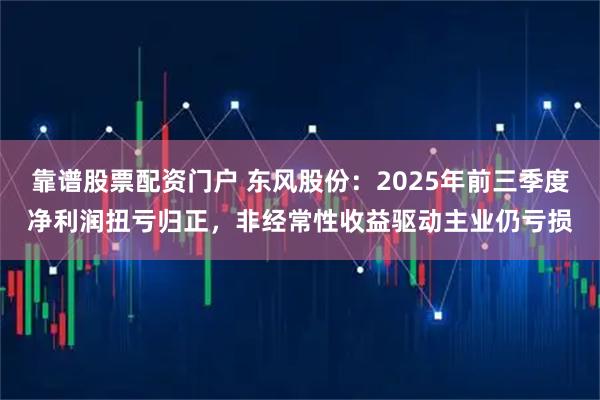 靠谱股票配资门户 东风股份：2025年前三季度净利润扭亏归正，非经常性收益驱动主业仍亏损